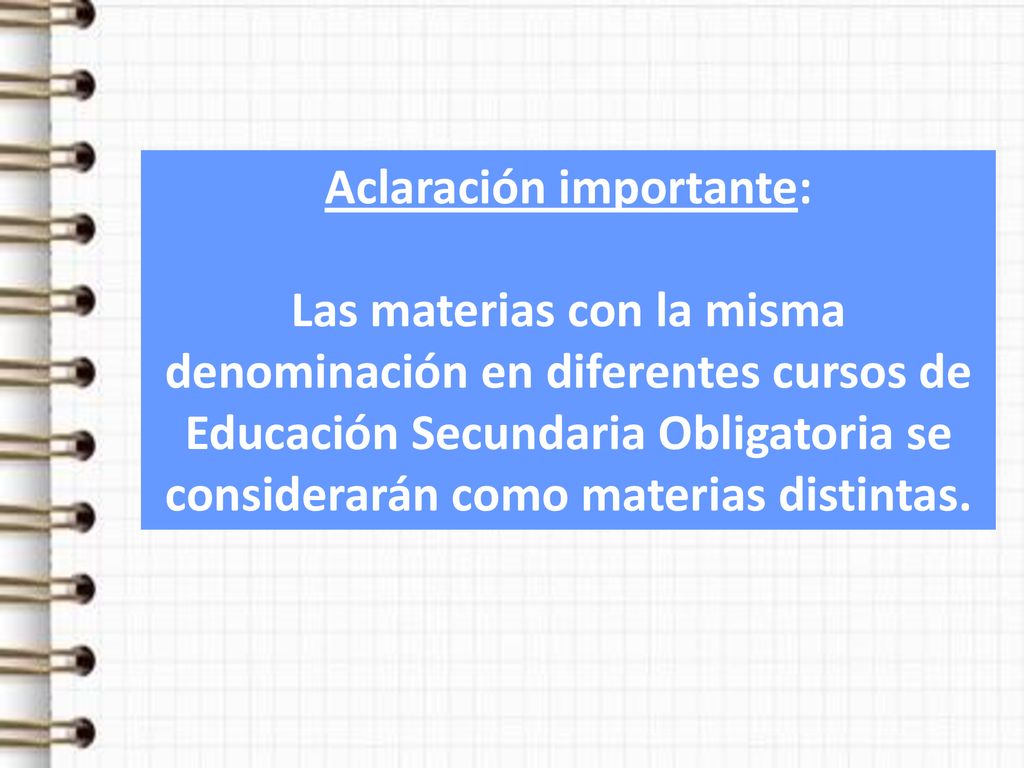 Aclaración importante:

Las materias con la misma denominación en diferentes cursos de Educación Secundaria Obligatoria se considerarán como materias distintas.